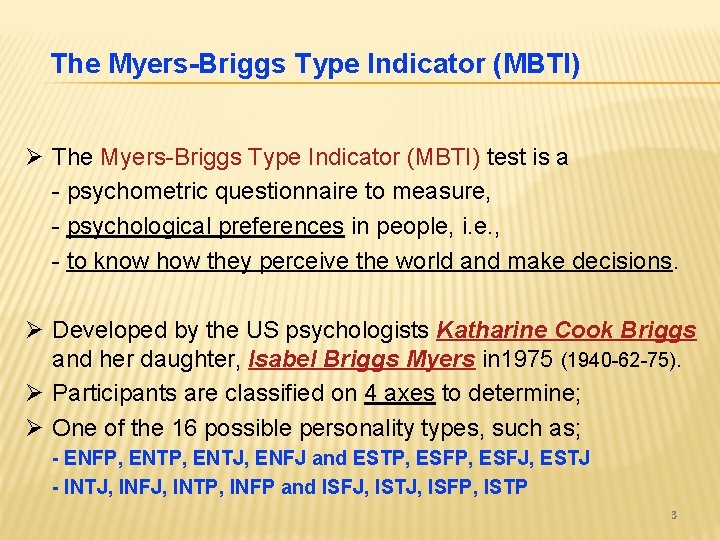 The Myers-Briggs Type Indicator (MBTI)

➢ The Myers-Briggs Type Indicator (MBTI) test is a
- psychometric questionnaire to measure,
- psychological preferences in people, i.e.,
- to know how they perceive the world and make decisions.

➢ Developed by the US psychologists Katharine Cook Briggs and her daughter, Isabel Briggs Myers in1975 (1940-62-75).
➢ Participants are classified on 4 axes to determine;
➢ One of the 16 possible personality types, such as;
- ENFP, ENTP, ENTJ, ENFJ and ESTP, ESFP, ESFJ, ESTJ
- INTJ, INFJ, INTP, INFP and ISFJ, ISTJ, ISFP, ISTP

3